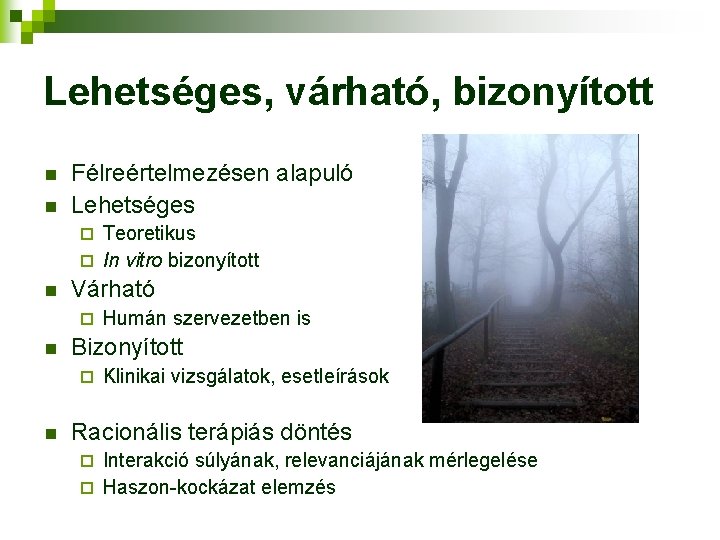 Lehetséges, várható, bizonyított

• Félreértelmezésen alapuló
• Lehetséges
☐ Teoretikus
☐ In vitro bizonyított
• Várható
☐ Humán szervezetben is
• Bizonyított
☐ Klinikai vizsgálatok, esetleírások

• Racionális terápiás döntés
☐ Interakció súlyának, relevanciájának mérlegelése
☐ Haszon-kockázat elemzés